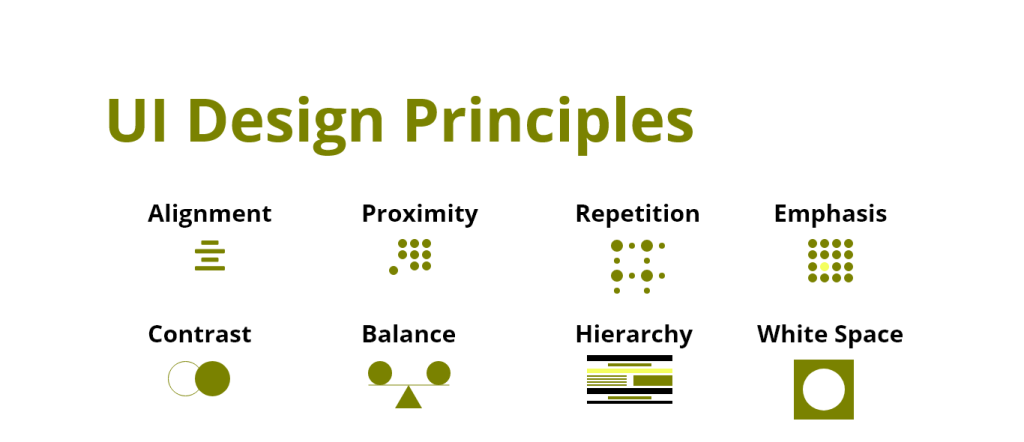 UI Design Principles

Alignment

Proximity

Repetition

Emphasis

Contrast

Balance

Hierarchy

White Space